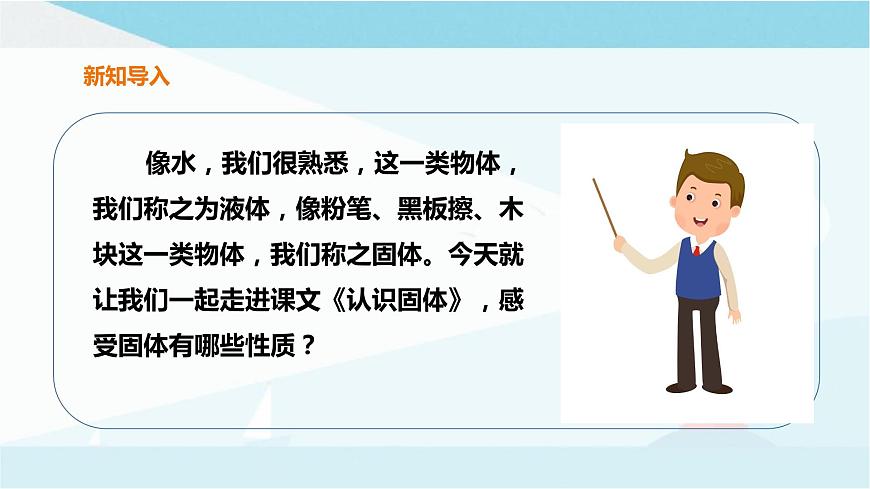 新知导入

像水，我们很熟悉，这一类物体，我们称之为液体，像粉笔、黑板擦、木块这一类物体，我们称之固体。今天就让我们一起走进课文《认识固体》，感受固体有哪些性质？